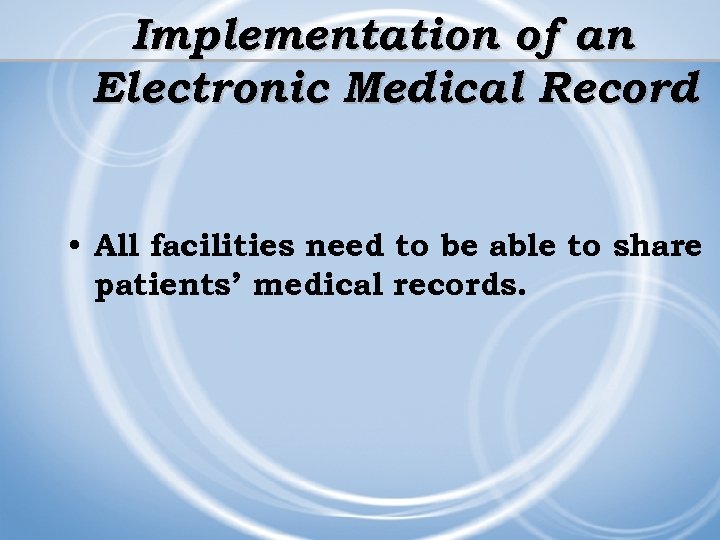 Implementation of an Electronic Medical Record

• All facilities need to be able to share patients’ medical records.